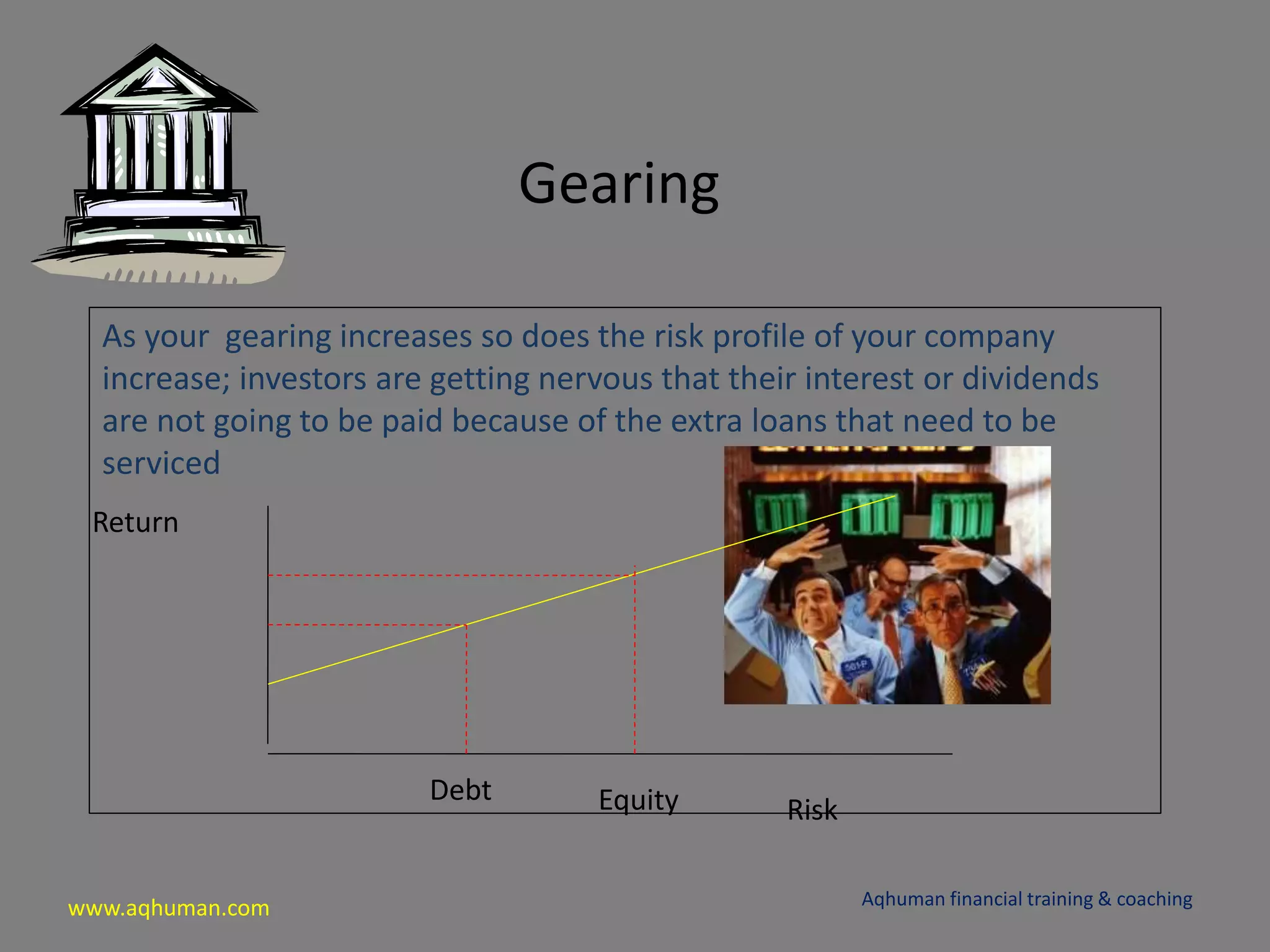 Gearing

As your gearing increases so does the risk profile of your company increase; investors are getting nervous that their interest or dividends are not going to be paid because of the extra loans that need to be serviced

Return

Debt

Equity

Risk

www.aqhuman.com

Aqhuman financial training & coaching